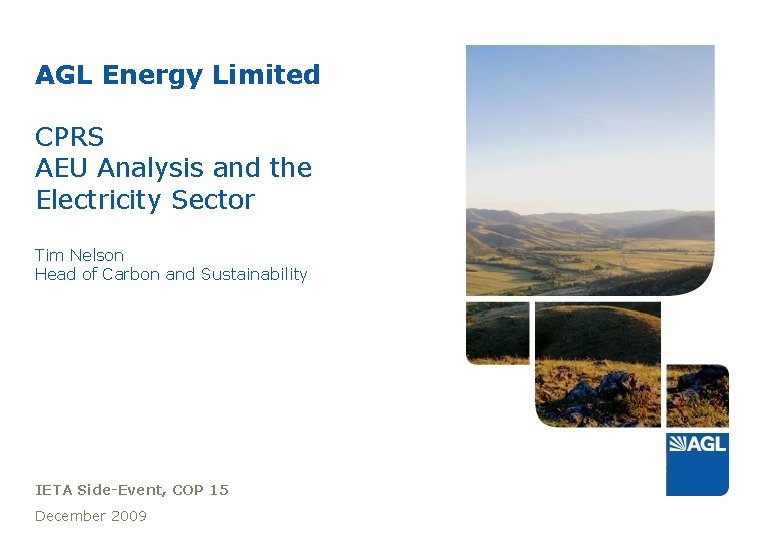 AGL Energy Limited

CPRS
AEU Analysis and the Electricity Sector

Tim Nelson
Head of Carbon and Sustainability

AGL

IETA Side-Event, COP 15

December 2009